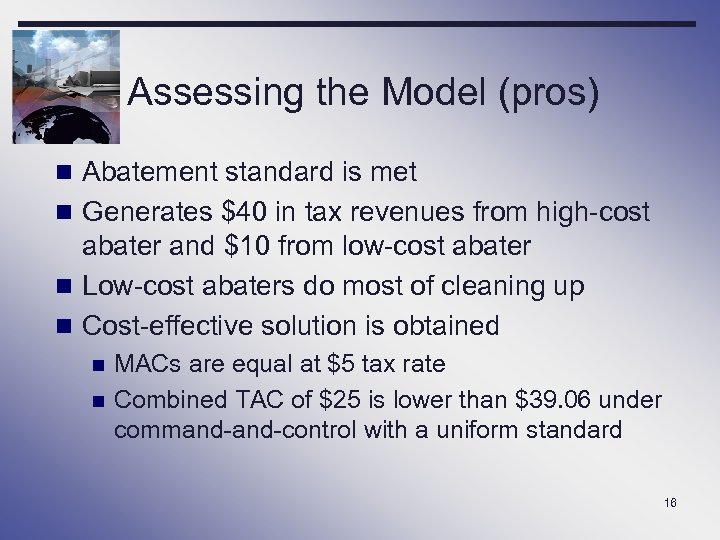 Assessing the Model (pros)

- Abatement standard is met
- Generates \$40 in tax revenues from high-cost abater and \$10 from low-cost abater
- Low-cost abaters do most of cleaning up
- Cost-effective solution is obtained
  - MACs are equal at \$5 tax rate
  - Combined TAC of \$25 is lower than \$39.06 under command-and-control with a uniform standard

16